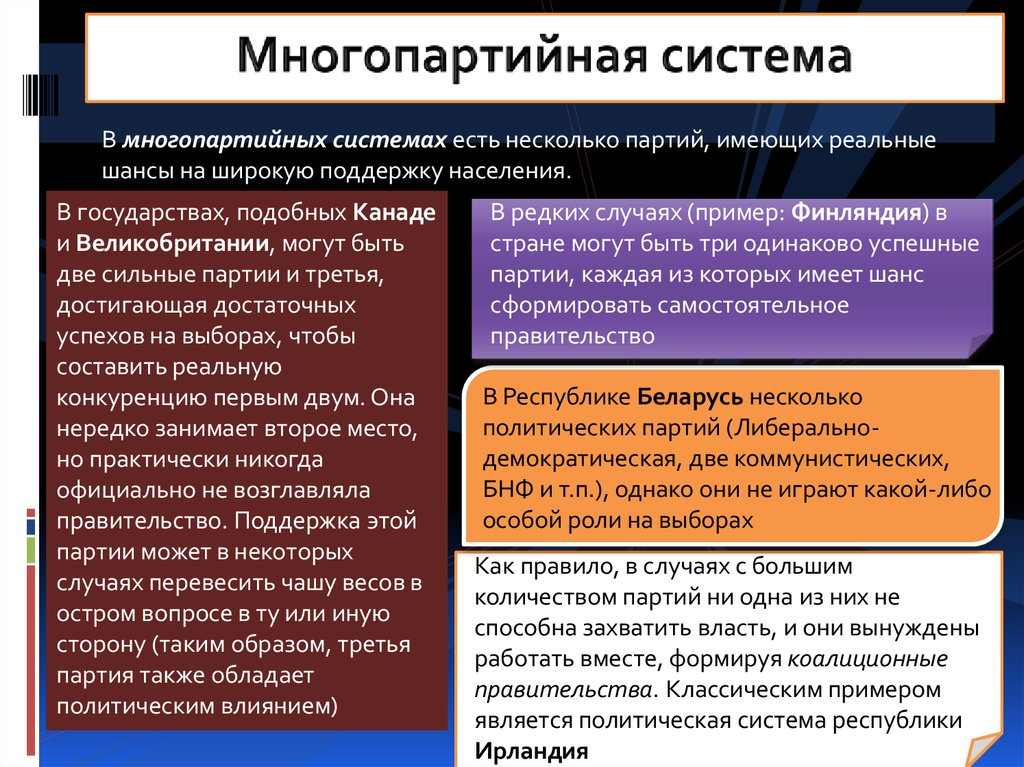 Многопартийная система

В многопартийных системах есть несколько партий, имеющих реальные шансы на широкую поддержку населения.

В государствах, подобных Канаде и Великобритании, могут быть две сильные партии и третья, достигающая достаточных успехов на выборах, чтобы составить реальную конкуренцию первым двум. Она нередко занимает второе место, но практически никогда официально не возглавляла правительство. Поддержка этой партии может в некоторых случаях перевесить чашу весов в остром вопросе в ту или иную сторону (таким образом, третья партия также обладает политическим влиянием)

В редких случаях (пример: Финляндия) в стране могут быть три одинаково успешные партии, каждая из которых имеет шанс сформировать самостоятельное правительство

В Республике Беларусь несколько политических партий (Либерально-демократическая, две коммунистических, БНФ и т.п.), однако они не играют какой-либо особой роли на выборах

Как правило, в случаях с большим количеством партий ни одна из них не способна захватить власть, и они вынуждены работать вместе, формируя коалиционные правительства. Классическим примером является политическая система республики Ирландия